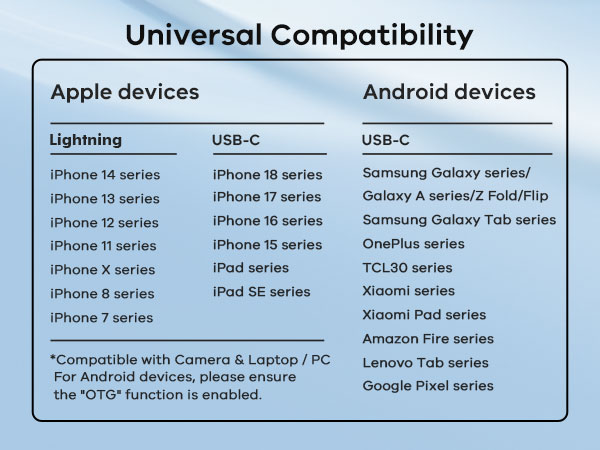 Universal Compatibility

Apple devices

Lightning

iPhone 14 series
iPhone 13 series
iPhone 12 series
iPhone 11 series
iPhone X series
iPhone 8 series
iPhone 7 series

USB-C

iPhone 18 series
iPhone 17 series
iPhone 16 series
iPhone 15 series
iPad series
iPad SE series

*Compatible with Camera & Laptop / PC
For Android devices, please ensure the "OTG" function is enabled.

Android devices

USB-C

Samsung Galaxy series/
Galaxy A series/Z Fold/Flip
Samsung Galaxy Tab series
OnePlus series
TCL30 series
Xiaomi series
Xiaomi Pad series
Amazon Fire series
Lenovo Tab series
Google Pixel series